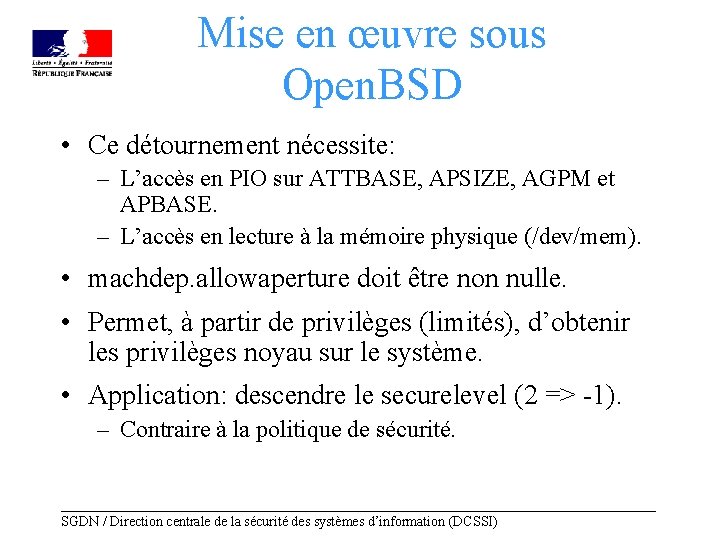 Liberté • Égalité • Fraternité
RÉPUBLIQUE FRANÇAISE

Mise en œuvre sous OpenBSD

• Ce détournement nécessite:
– L'accès en PIO sur ATTBASE, APSIZE, AGPM et APBASE.
– L'accès en lecture à la mémoire physique (/dev/mem).

• machdep.allowaperture doit être non nulle.

• Permet, à partir de privilèges (limités), d'obtenir les privilèges noyau sur le système.

• Application: descendre le securelevel (2 => -1).
– Contraire à la politique de sécurité.

SGDN / Direction centrale de la sécurité des systèmes d'information (DCSSI)